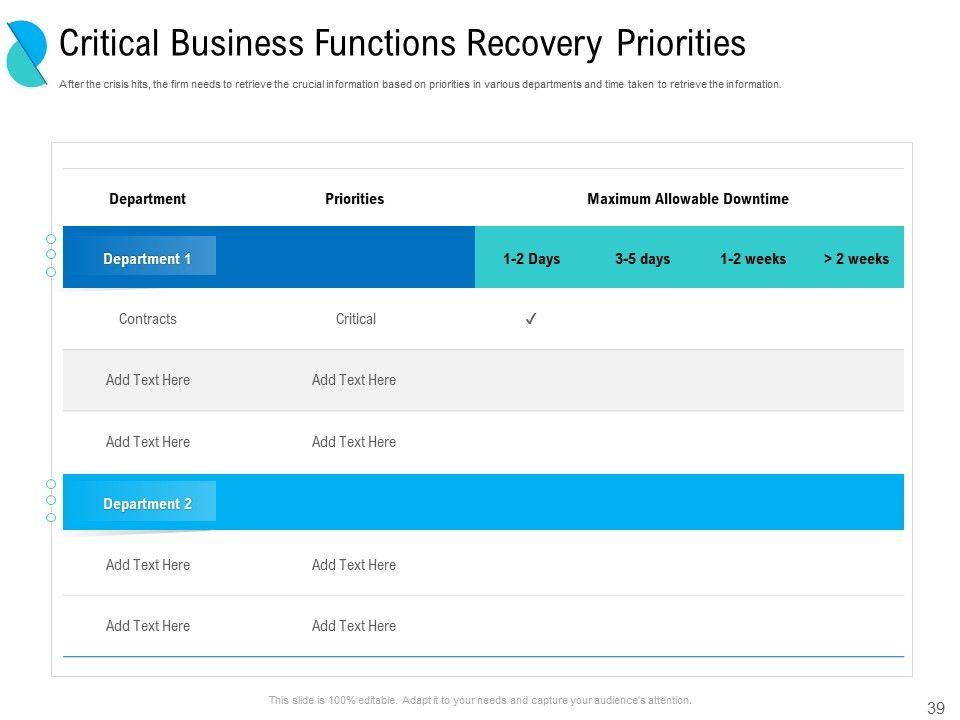 Critical Business Functions Recovery Priorities

After the crisis hits, the firm needs to retrieve the crucial information based on priorities in various departments and time taken to retrieve the information.

| Department | Priorities | Maximum Allowable Downtime | | | |
|---|---|---|---|---|---|
| Department 1 | | 1-2 Days | 3-5 days | 1-2 weeks | > 2 weeks |
| Contracts | Critical | ✓ | | | |
| Add Text Here | Add Text Here | | | | |
| Add Text Here | Add Text Here | | | | |
| Department 2 | | | | | |
| Add Text Here | Add Text Here | | | | |
| Add Text Here | Add Text Here | | | | |

This slide is 100% editable. Adapt it to your needs and capture your audience's attention.

39